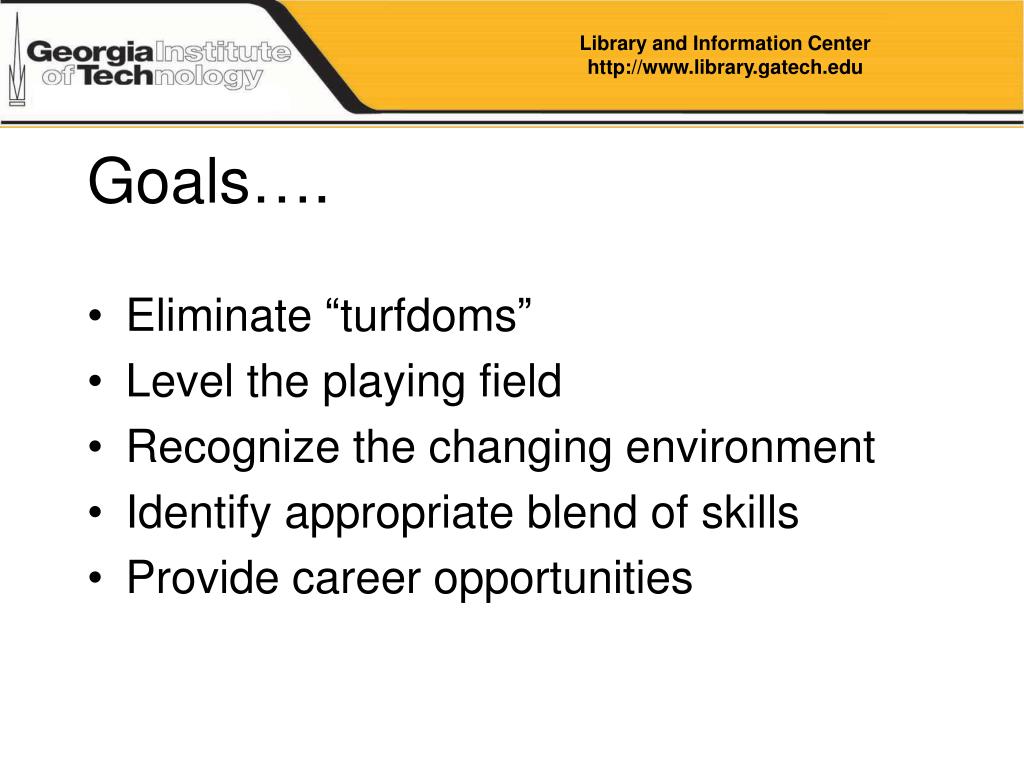 Georgia Institute of Technology

Library and Information Center
http://www.library.gatech.edu

Goals….

• Eliminate “turfdoms”
• Level the playing field
• Recognize the changing environment
• Identify appropriate blend of skills
• Provide career opportunities